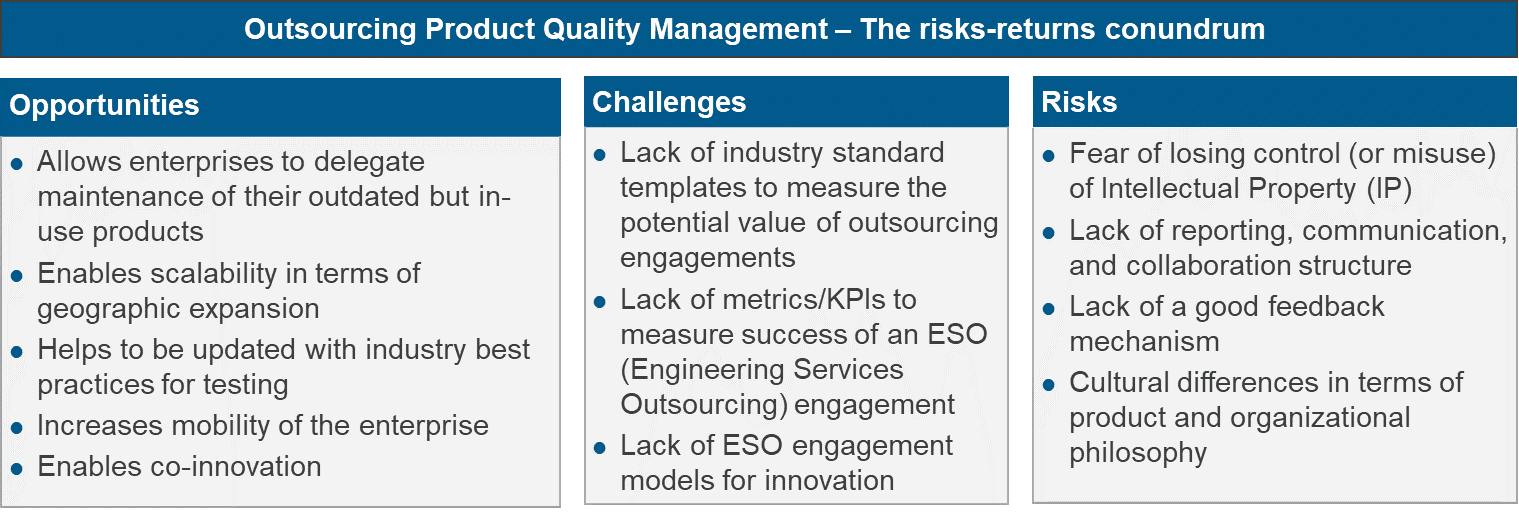 Outsourcing Product Quality Management – The risks-returns conundrum

Opportunities

- Allows enterprises to delegate maintenance of their outdated but in-use products
- Enables scalability in terms of geographic expansion
- Helps to be updated with industry best practices for testing
- Increases mobility of the enterprise
- Enables co-innovation

Challenges

- Lack of industry standard templates to measure the potential value of outsourcing engagements
- Lack of metrics/KPIs to measure success of an ESO (Engineering Services Outsourcing) engagement
- Lack of ESO engagement models for innovation

Risks

- Fear of losing control (or misuse) of Intellectual Property (IP)
- Lack of reporting, communication, and collaboration structure
- Lack of a good feedback mechanism
- Cultural differences in terms of product and organizational philosophy